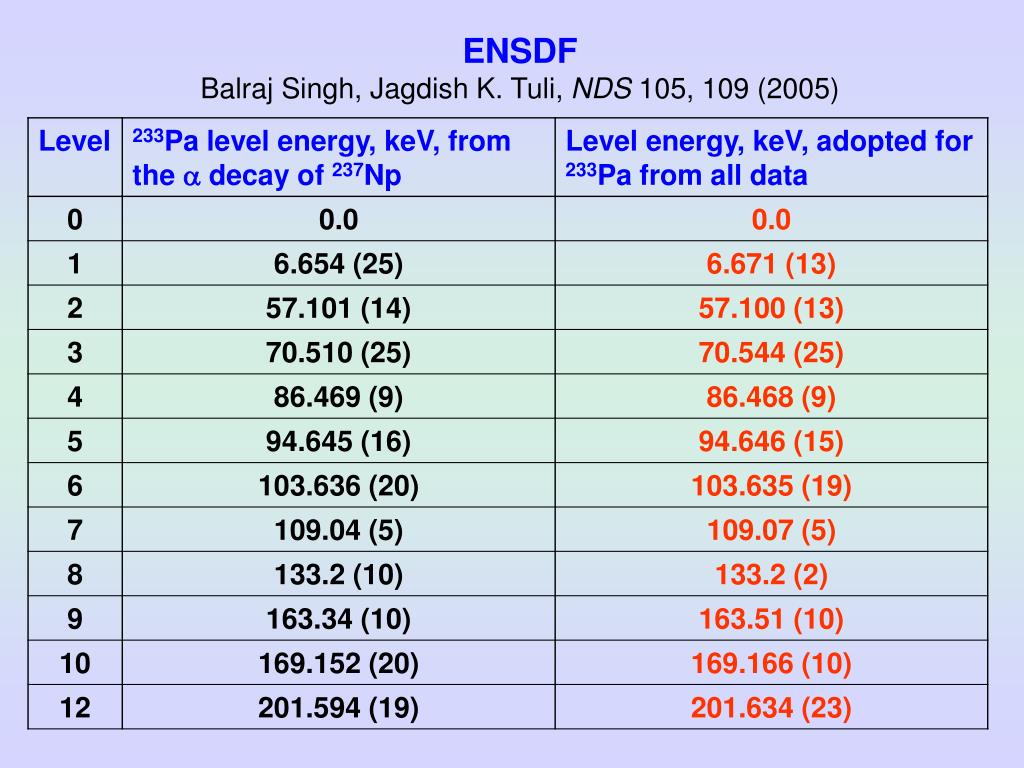 ENSDF
Balraj Singh, Jagdish K. Tuli, NDS 105, 109 (2005)

| Level | $^{233}$Pa level energy, keV, from the $\alpha$ decay of $^{237}$Np | Level energy, keV, adopted for $^{233}$Pa from all data |
|---|---|---|
| 0 | 0.0 | 0.0 |
| 1 | 6.654 (25) | 6.671 (13) |
| 2 | 57.101 (14) | 57.100 (13) |
| 3 | 70.510 (25) | 70.544 (25) |
| 4 | 86.469 (9) | 86.468 (9) |
| 5 | 94.645 (16) | 94.646 (15) |
| 6 | 103.636 (20) | 103.635 (19) |
| 7 | 109.04 (5) | 109.07 (5) |
| 8 | 133.2 (10) | 133.2 (2) |
| 9 | 163.34 (10) | 163.51 (10) |
| 10 | 169.152 (20) | 169.166 (10) |
| 12 | 201.594 (19) | 201.634 (23) |